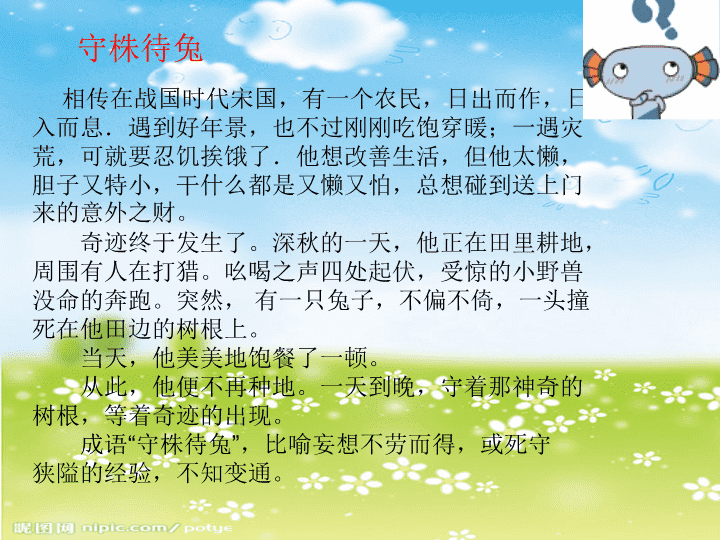 守株待兔

相传在战国时代宋国，有一个农民，日出而作，日入而息．遇到好年景，也不过刚刚吃饱穿暖；一遇灾荒，可就要忍饥挨饿了．他想改善生活，但他太懒，胆子又特小，干什么都是又懒又怕，总想碰到送上门来的意外之财。

奇迹终于发生了。深秋的一天，他正在田里耕地，周围有人在打猎。吆喝之声四处起伏，受惊的小野兽没命的奔跑。突然， 有一只兔子，不偏不倚，一头撞死在他田边的树根上。

当天，他美美地饱餐了一顿。

从此，他便不再种地。一天到晚，守着那神奇的树根，等着奇迹的出现。

成语“守株待兔”，比喻妄想不劳而得，或死守狭隘的经验，不知变通。

昵图网 nipic.com/ potye